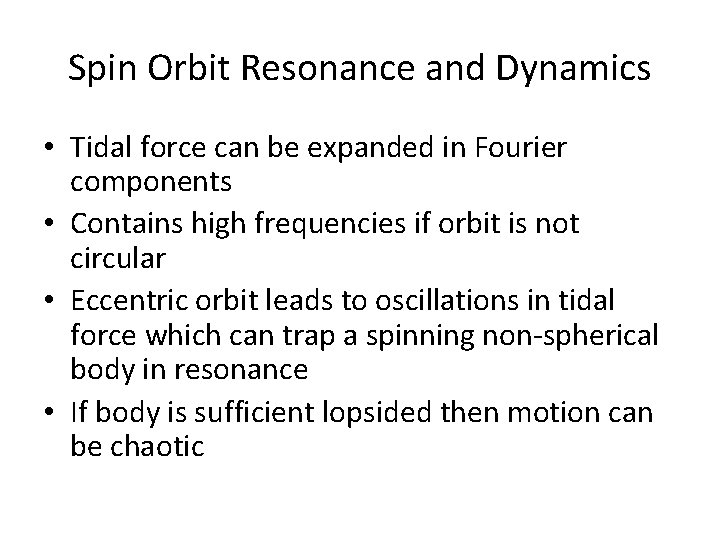 Spin Orbit Resonance and Dynamics

• Tidal force can be expanded in Fourier components
• Contains high frequencies if orbit is not circular
• Eccentric orbit leads to oscillations in tidal force which can trap a spinning non-spherical body in resonance
• If body is sufficient lopsided then motion can be chaotic